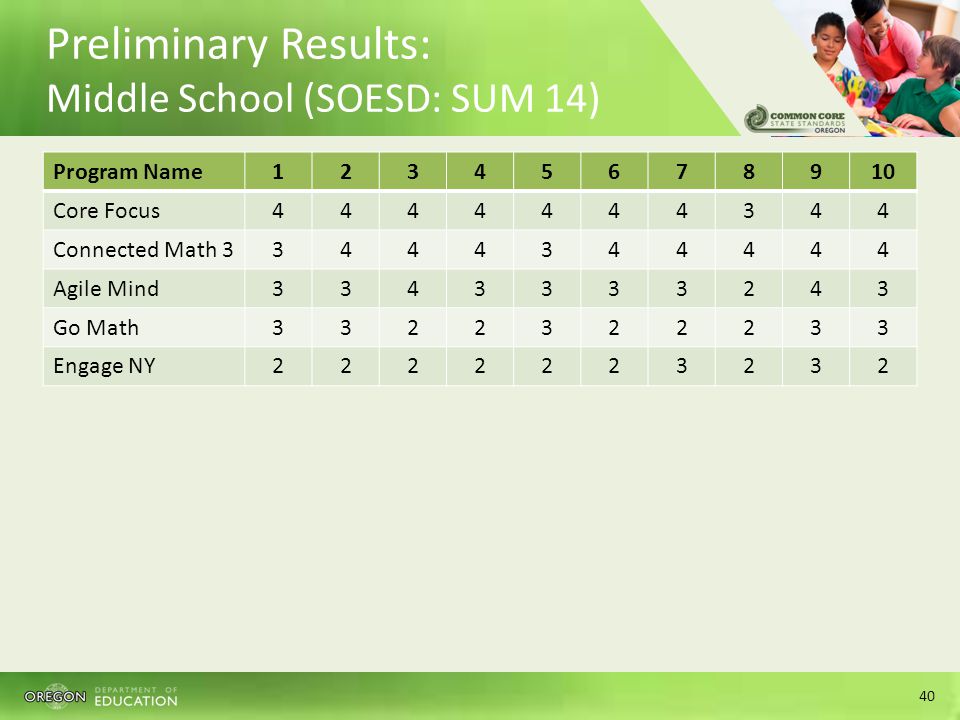 Preliminary Results:
Middle School (SOESD: SUM 14)

COMMON CORE STATE STANDARDS OREGON

| Program Name | 1 | 2 | 3 | 4 | 5 | 6 | 7 | 8 | 9 | 10 |
|---|---|---|---|---|---|---|---|---|---|---|
| Core Focus | 4 | 4 | 4 | 4 | 4 | 4 | 4 | 3 | 4 | 4 |
| Connected Math 3 | 3 | 4 | 4 | 4 | 3 | 4 | 4 | 4 | 4 | 4 |
| Agile Mind | 3 | 3 | 4 | 3 | 3 | 3 | 3 | 2 | 4 | 3 |
| Go Math | 3 | 3 | 2 | 2 | 3 | 2 | 2 | 2 | 3 | 3 |
| Engage NY | 2 | 2 | 2 | 2 | 2 | 2 | 3 | 2 | 3 | 2 |

OREGON DEPARTMENT OF EDUCATION

40